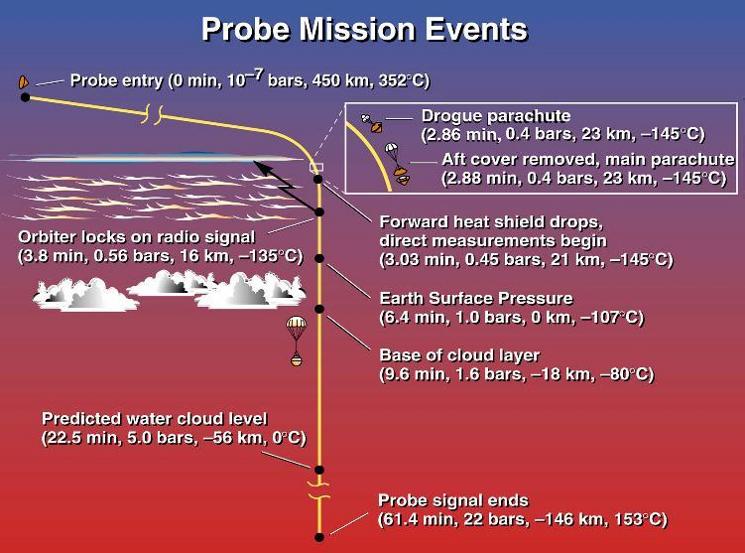 Probe Mission Events

Probe entry (0 min, $10^{-7}$ bars, 450 km, 352°C)

Drogue parachute
(2.86 min, 0.4 bars, 23 km, –145°C)

Aft cover removed, main parachute
(2.88 min, 0.4 bars, 23 km, –145°C)

Forward heat shield drops,
direct measurements begin
(3.03 min, 0.45 bars, 21 km, –145°C)

Orbiter locks on radio signal
(3.8 min, 0.56 bars, 16 km, –135°C)

Earth Surface Pressure
(6.4 min, 1.0 bars, 0 km, –107°C)

Base of cloud layer
(9.6 min, 1.6 bars, –18 km, –80°C)

Predicted water cloud level
(22.5 min, 5.0 bars, –56 km, 0°C)

Probe signal ends
(61.4 min, 22 bars, –146 km, 153°C)